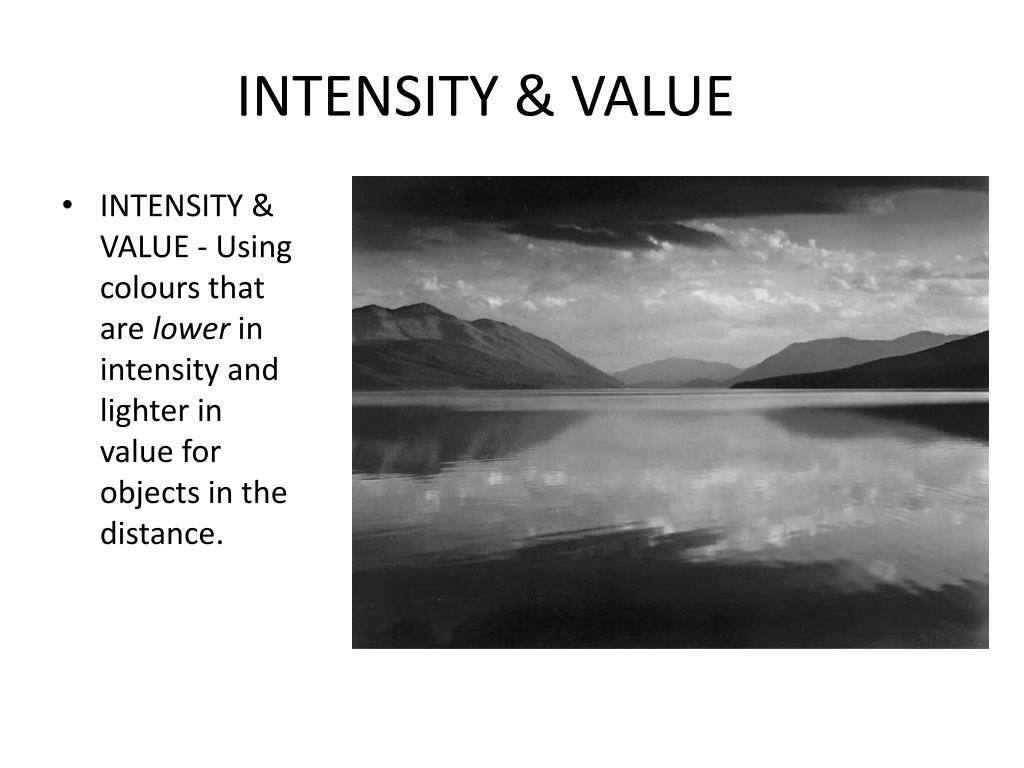 INTENSITY & VALUE

• INTENSITY & VALUE - Using colours that are lower in intensity and lighter in value for objects in the distance.